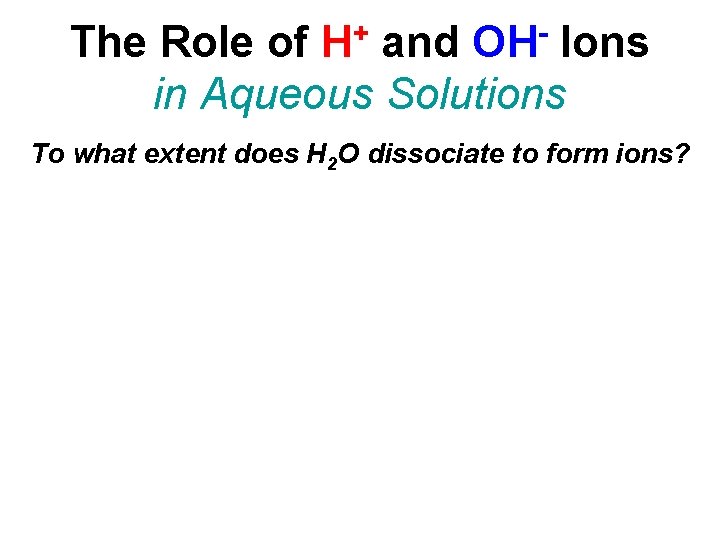 The Role of $H^+$ and $OH^-$ Ions
in Aqueous Solutions

To what extent does $H_2O$ dissociate to form ions?